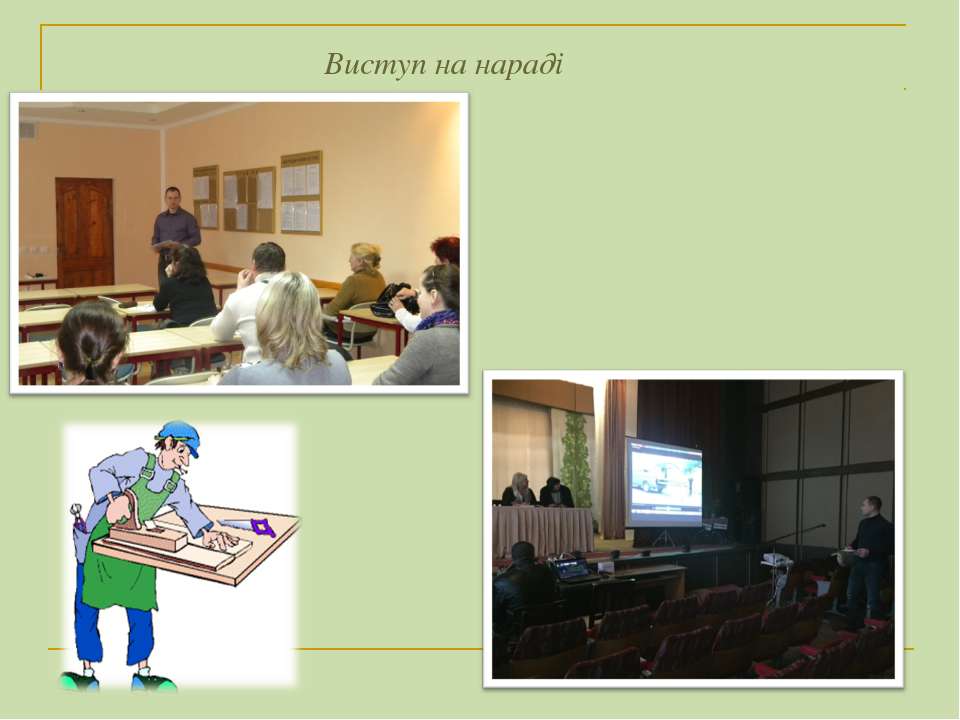 Виступ на нараді